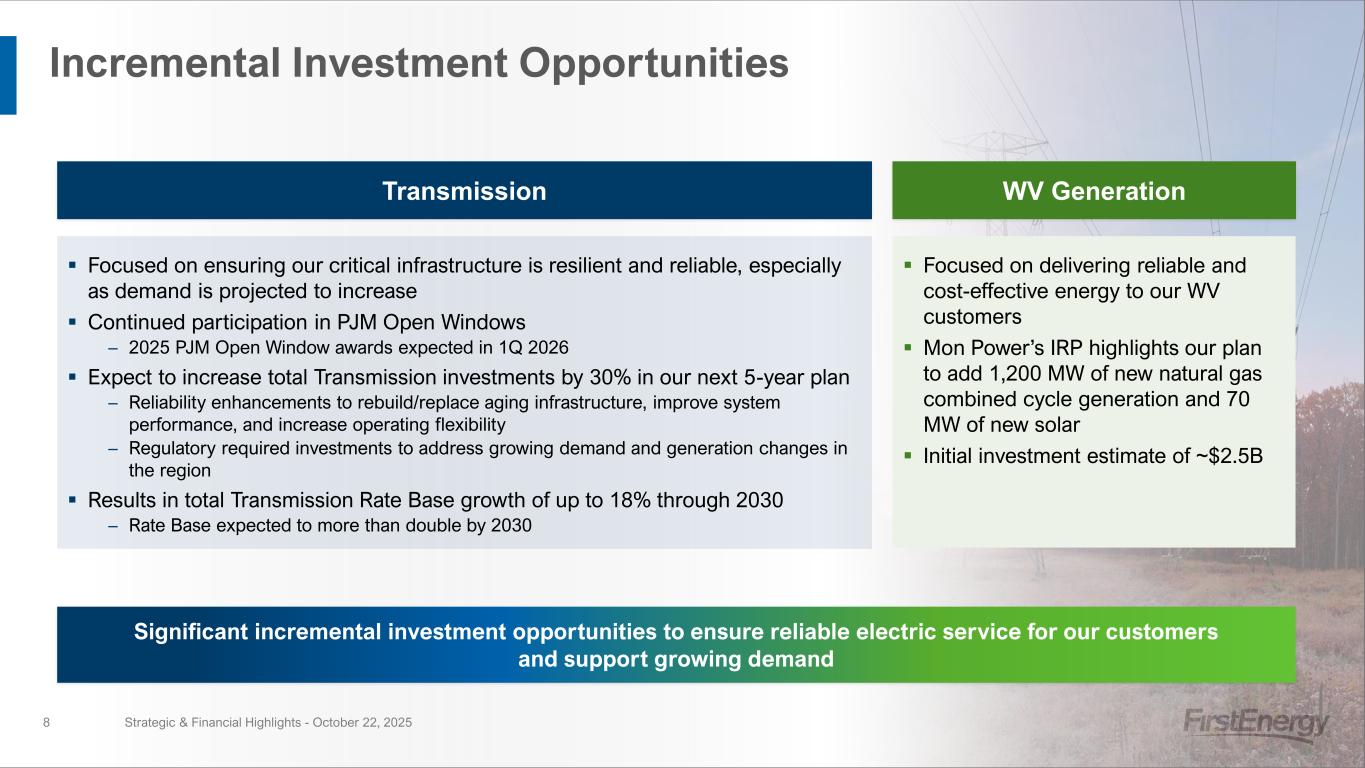 Incremental Investment Opportunities

Transmission

▪ Focused on ensuring our critical infrastructure is resilient and reliable, especially as demand is projected to increase
▪ Continued participation in PJM Open Windows
– 2025 PJM Open Window awards expected in 1Q 2026
▪ Expect to increase total Transmission investments by 30% in our next 5-year plan
– Reliability enhancements to rebuild/replace aging infrastructure, improve system performance, and increase operating flexibility
– Regulatory required investments to address growing demand and generation changes in the region
▪ Results in total Transmission Rate Base growth of up to 18% through 2030
– Rate Base expected to more than double by 2030

WV Generation

▪ Focused on delivering reliable and cost-effective energy to our WV customers
▪ Mon Power's IRP highlights our plan to add 1,200 MW of new natural gas combined cycle generation and 70 MW of new solar
▪ Initial investment estimate of ~$2.5B

Significant incremental investment opportunities to ensure reliable electric service for our customers and support growing demand

8 Strategic & Financial Highlights - October 22, 2025

FirstEnergy